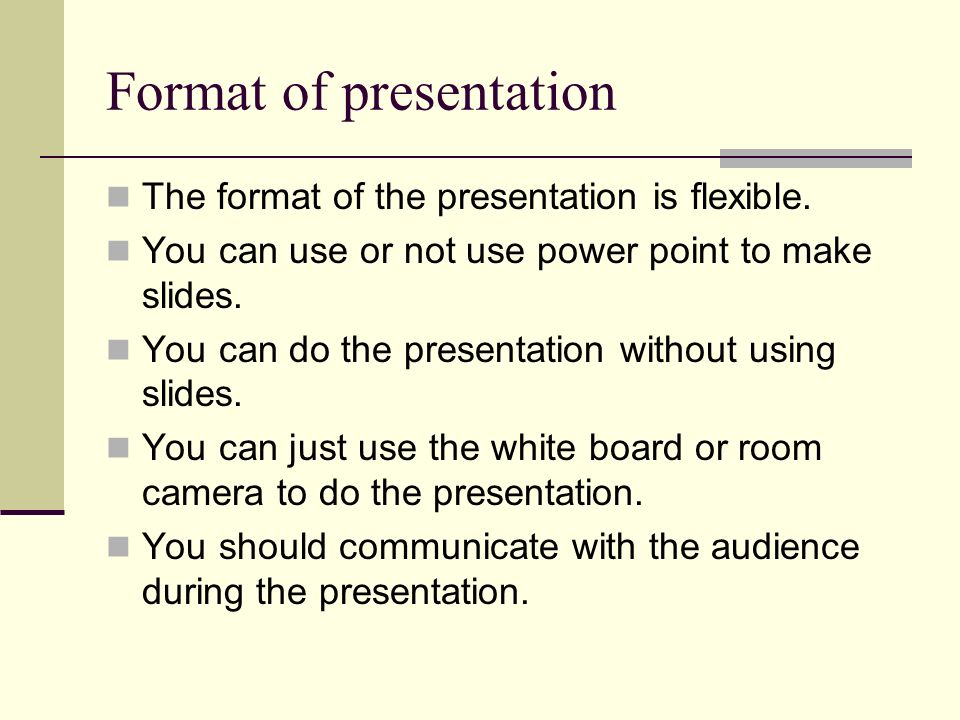 Format of presentation

- The format of the presentation is flexible.
- You can use or not use power point to make slides.
- You can do the presentation without using slides.
- You can just use the white board or room camera to do the presentation.
- You should communicate with the audience during the presentation.